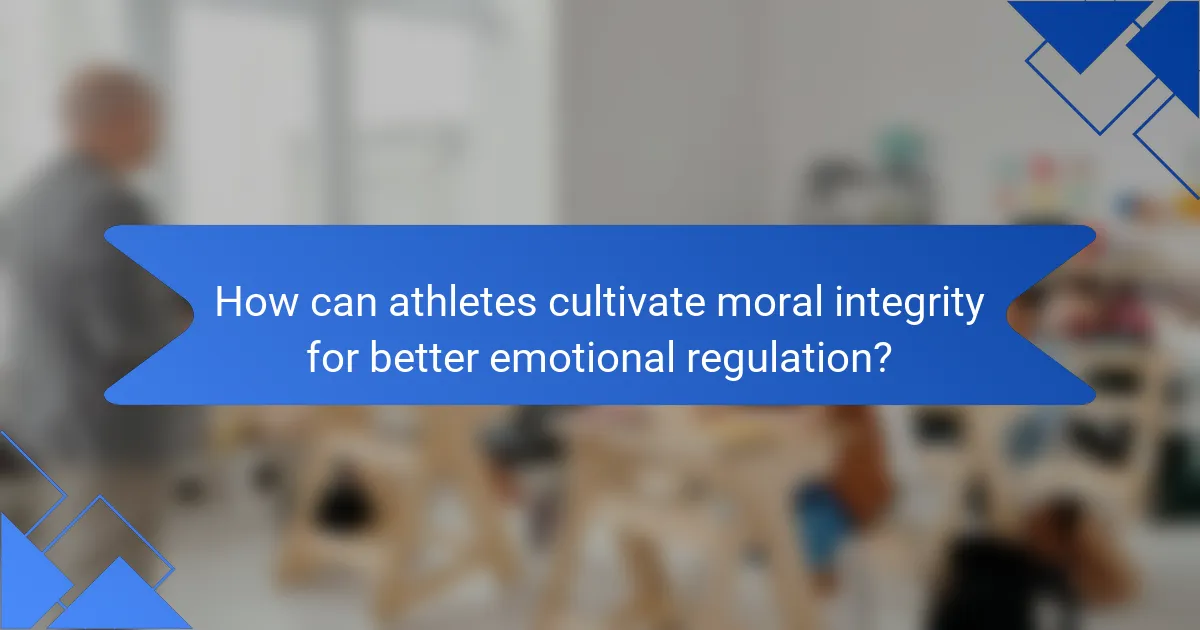 How can athletes cultivate moral integrity for better emotional regulation?